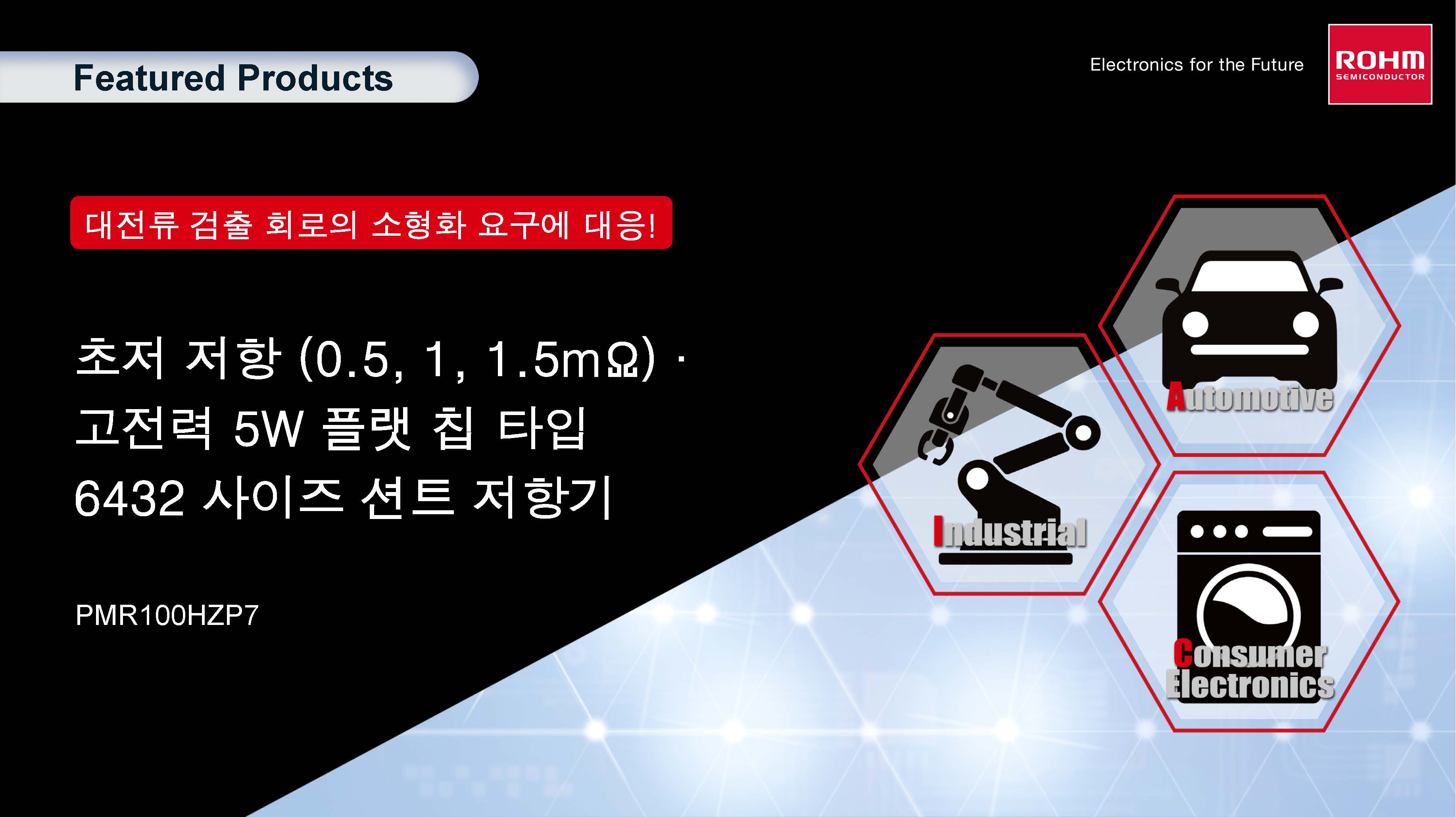 Featured Products

Electronics for the Future

ROHM
SEMICONDUCTOR

대전류 검출 회로의 소형화 요구에 대응!

초저 저항 (0.5, 1, 1.5mΩ) · 고전력 5W 플랫 칩 타입 6432 사이즈 션트 저항기

PMR100HZP7

Automotive

Industrial

Consumer Electronics